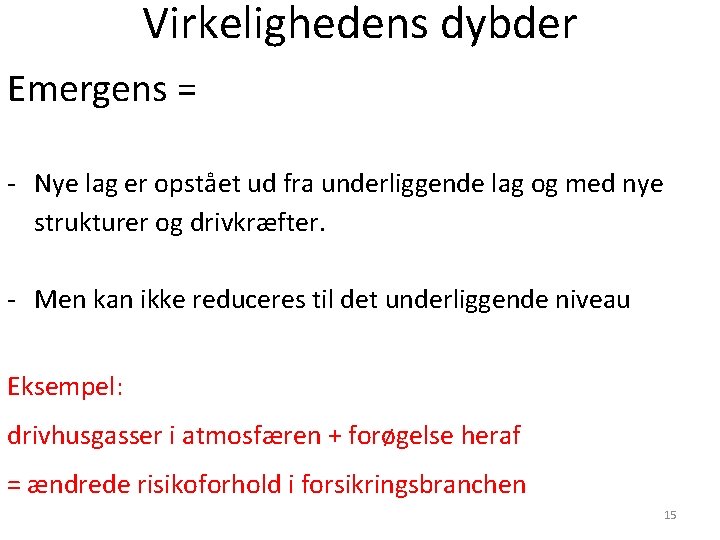 Virkelighedens dybder

Emergens =

- Nye lag er opstået ud fra underliggende lag og med nye strukturer og drivkræfter.

- Men kan ikke reduceres til det underliggende niveau

Eksempel:

drivhusgasser i atmosfæren + forøgelse heraf

= ændrede risikoforhold i forsikringsbranchen

15